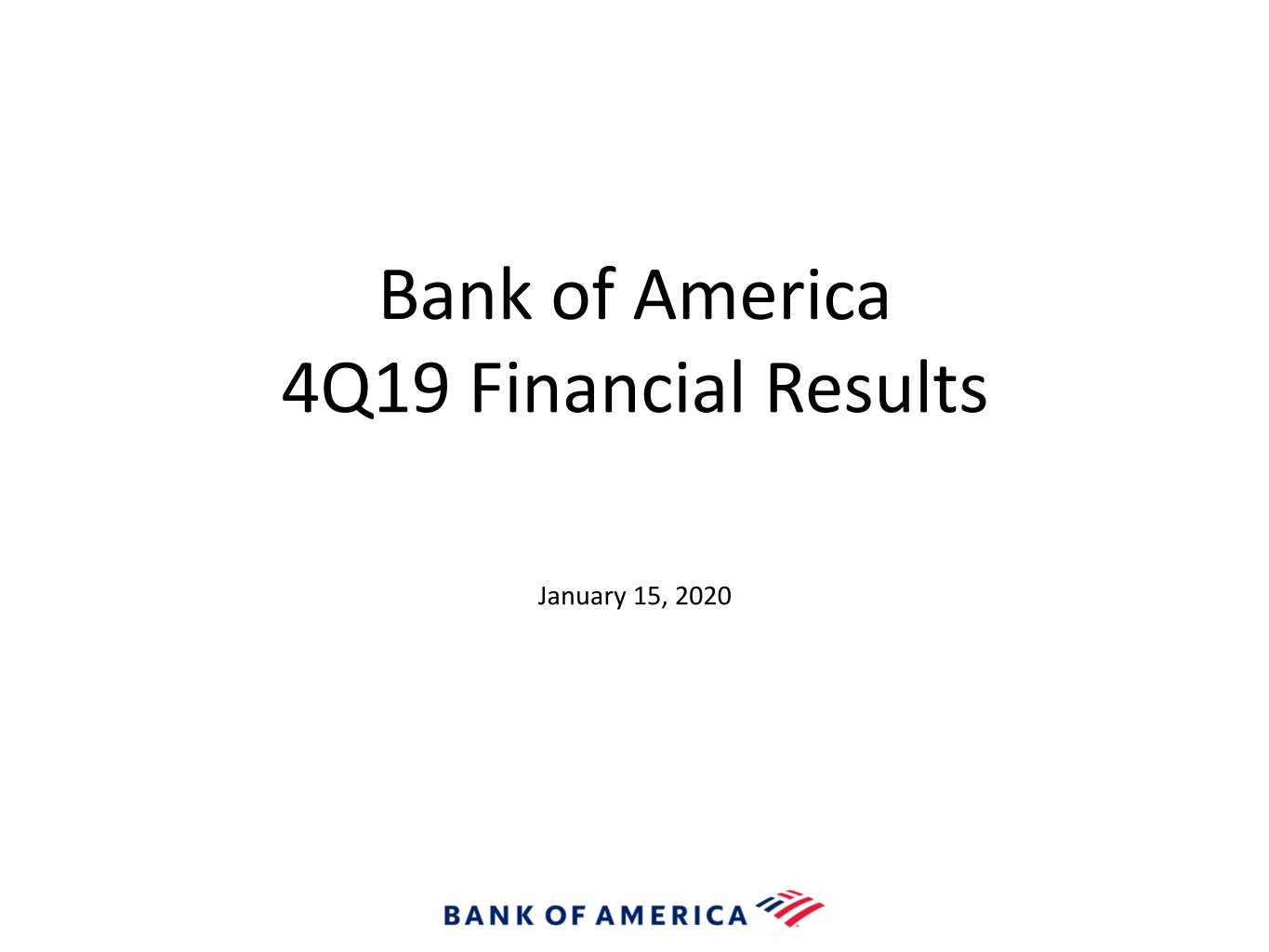 Bank of America
4Q19 Financial Results

January 15, 2020

BANK OF AMERICA